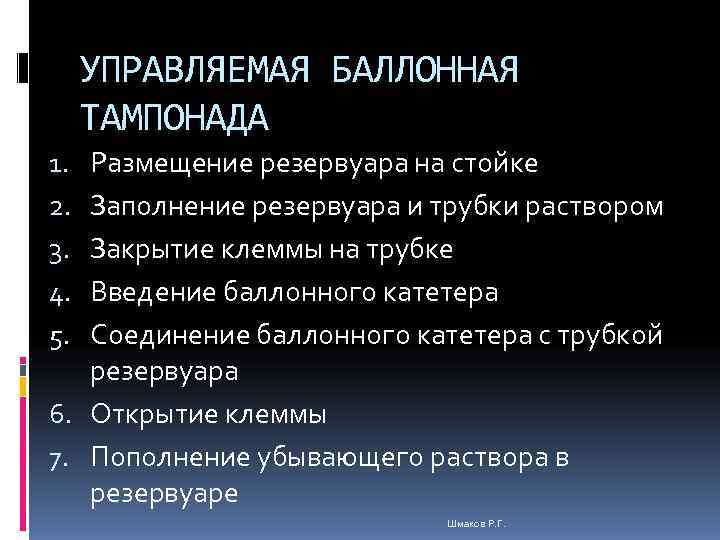 УПРАВЛЯЕМАЯ БАЛЛОННАЯ ТАМПОНАДА

1. Размещение резервуара на стойке
2. Заполнение резервуара и трубки раствором
3. Закрытие клеммы на трубке
4. Введение баллонного катетера
5. Соединение баллонного катетера с трубкой резервуара
6. Открытие клеммы
7. Пополнение убывающего раствора в резервуаре

Шмаков Р.Г.